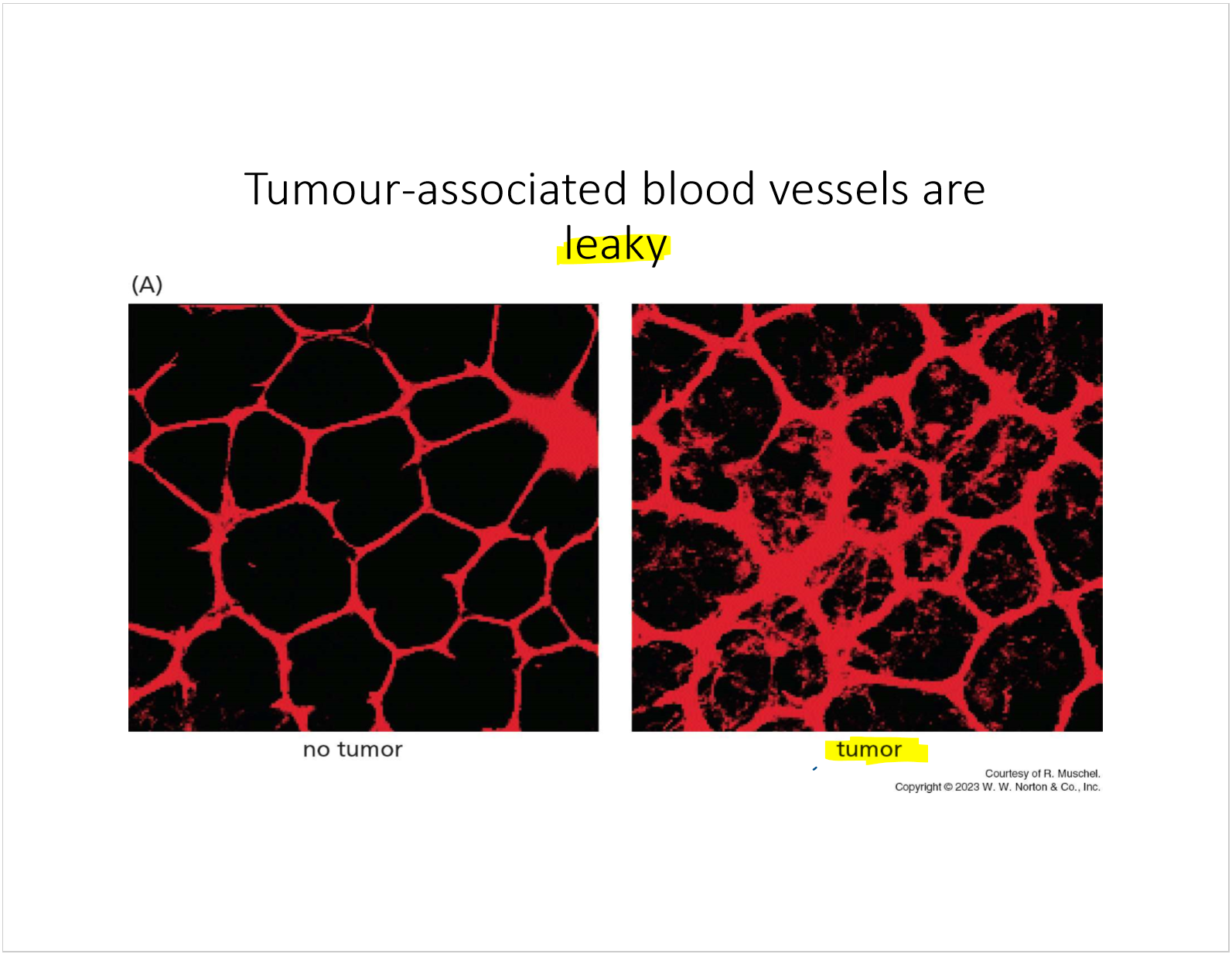 Tumour-associated blood vessels are leaky

(A)

no tumor

tumor

Courtesy of R. Muschel.
Copyright © 2023 W. W. Norton & Co., Inc.